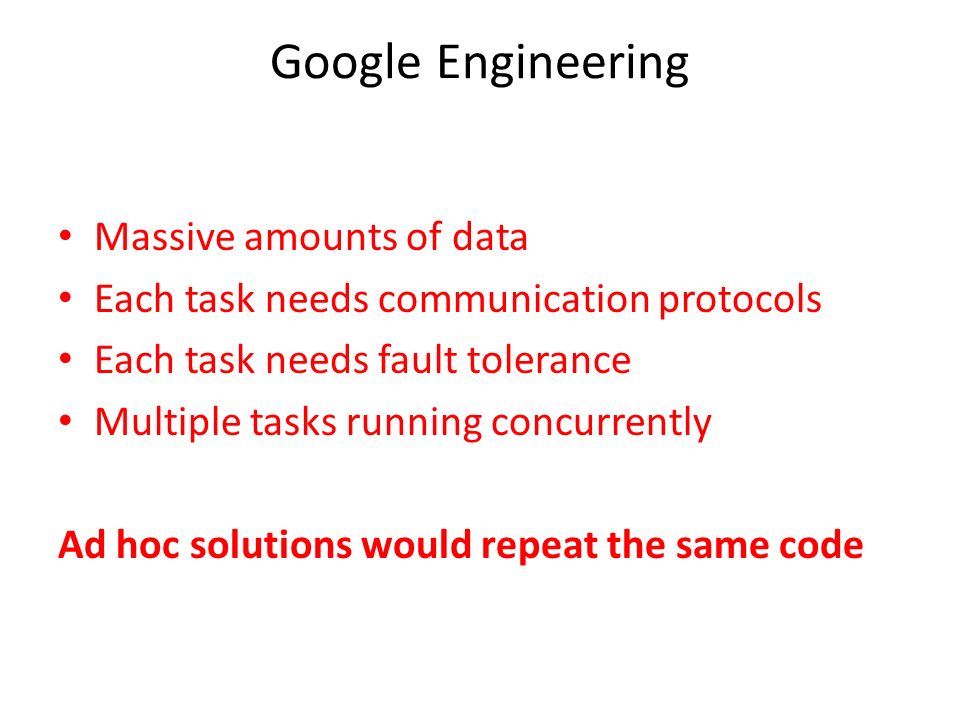 Google Engineering

• Massive amounts of data
• Each task needs communication protocols
• Each task needs fault tolerance
• Multiple tasks running concurrently

Ad hoc solutions would repeat the same code